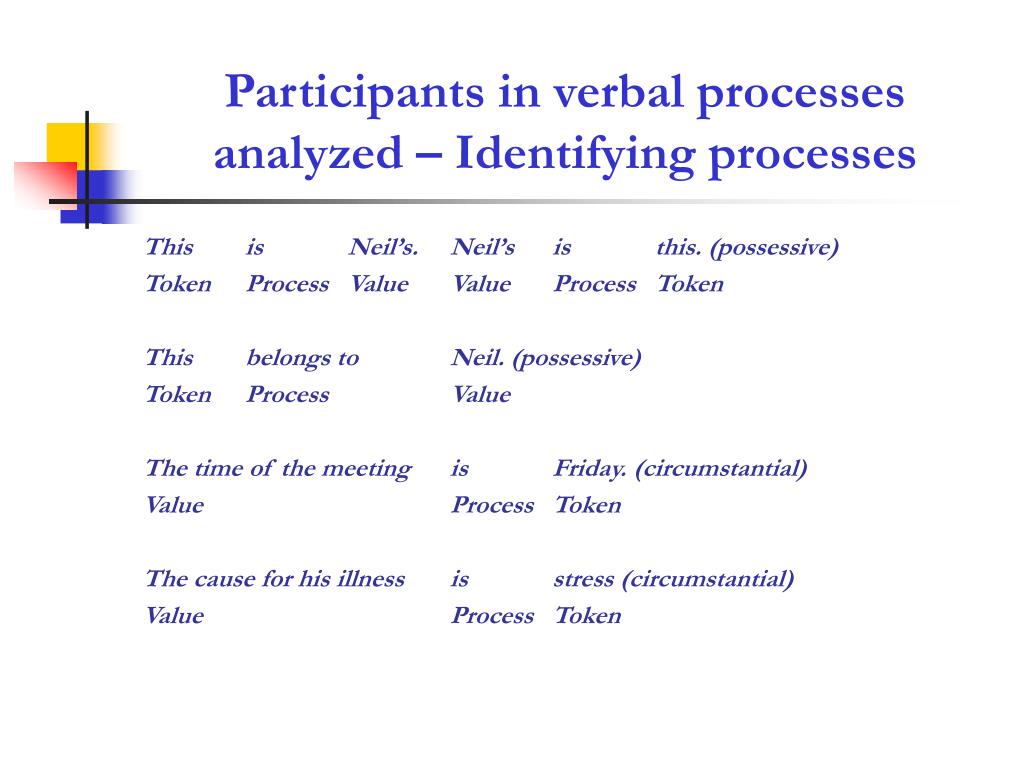 Participants in verbal processes analyzed – Identifying processes

This is Neil's. Neil's is this. (possessive)
Token Process Value Value Process Token

This belongs to Neil. (possessive)
Token Process Value

The time of the meeting is Friday. (circumstantial)
Value Process Token

The cause for his illness is stress (circumstantial)
Value Process Token